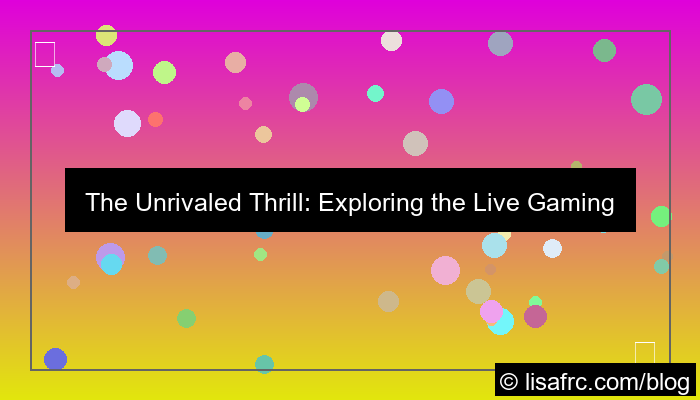 The Unrivaled Thrill: Exploring the Live Gaming

© lisafrc.com/blog